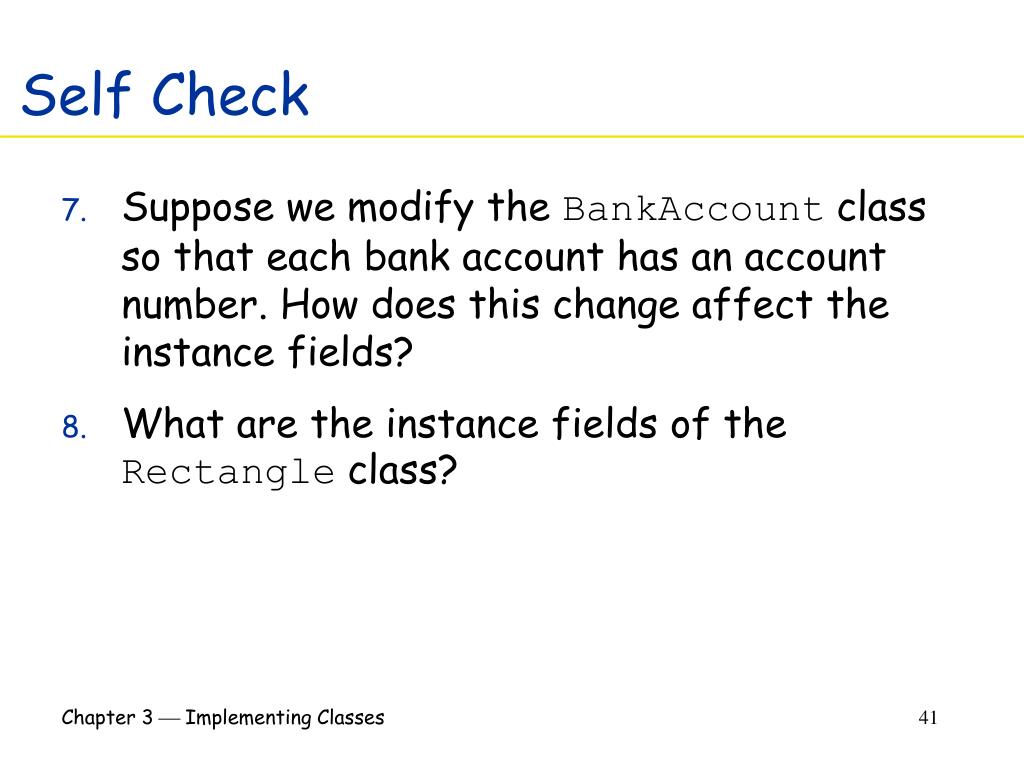 Self Check

7. Suppose we modify the BankAccount class so that each bank account has an account number. How does this change affect the instance fields?

8. What are the instance fields of the Rectangle class?

Chapter 3 — Implementing Classes

41